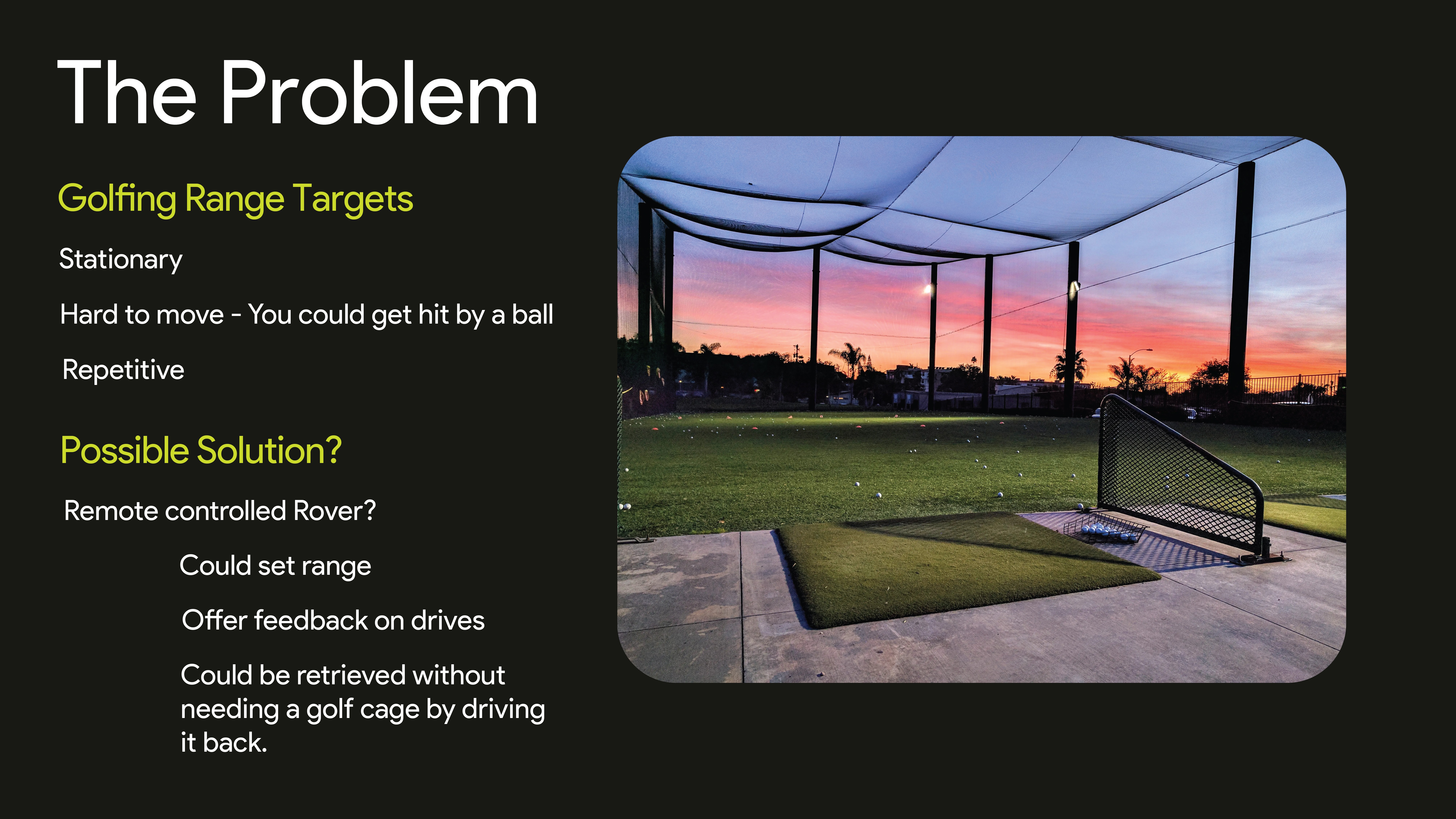 The Problem

Golfing Range Targets

Stationary

Hard to move - You could get hit by a ball

Repetitive

Possible Solution?

Remote controlled Rover?

Could set range

Offer feedback on drives

Could be retrieved without needing a golf cage by driving it back.